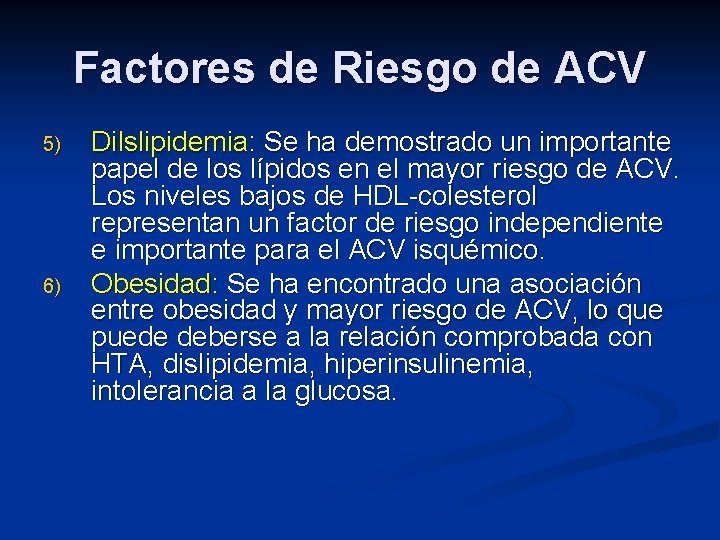 Factores de Riesgo de ACV

5) Dilslipidemia: Se ha demostrado un importante papel de los lípidos en el mayor riesgo de ACV. Los niveles bajos de HDL-colesterol representan un factor de riesgo independiente e importante para el ACV isquémico.

6) Obesidad: Se ha encontrado una asociación entre obesidad y mayor riesgo de ACV, lo que puede deberse a la relación comprobada con HTA, dislipidemia, hiperinsulinemia, intolerancia a la glucosa.